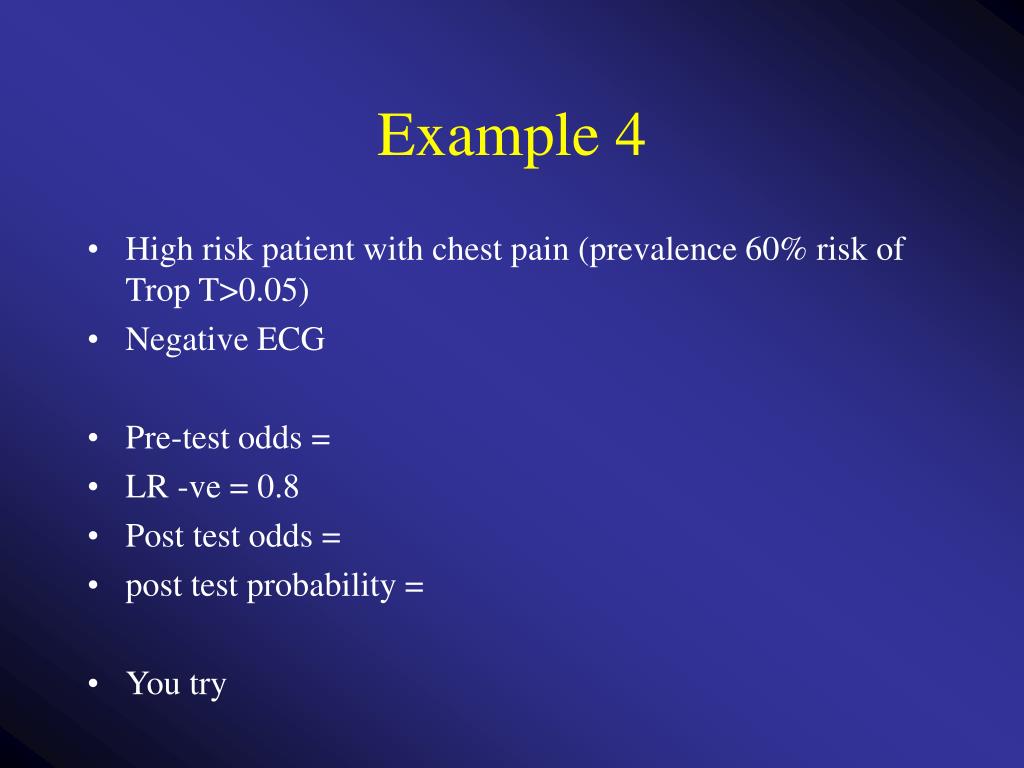 Example 4

• High risk patient with chest pain (prevalence 60% risk of Trop T>0.05)
• Negative ECG

• Pre-test odds =
• LR -ve = 0.8
• Post test odds =
• post test probability =

• You try